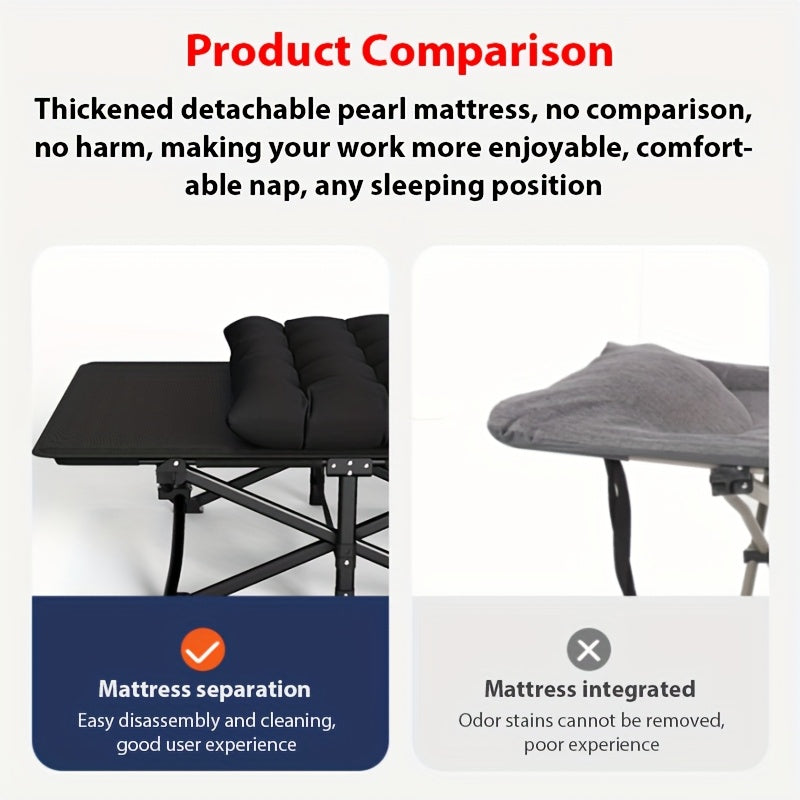 Product Comparison

Thickened detachable pearl mattress, no comparison, no harm, making your work more enjoyable, comfortable nap, any sleeping position

Mattress separation
Easy disassembly and cleaning, good user experience

Mattress integrated
Odor stains cannot be removed, poor experience